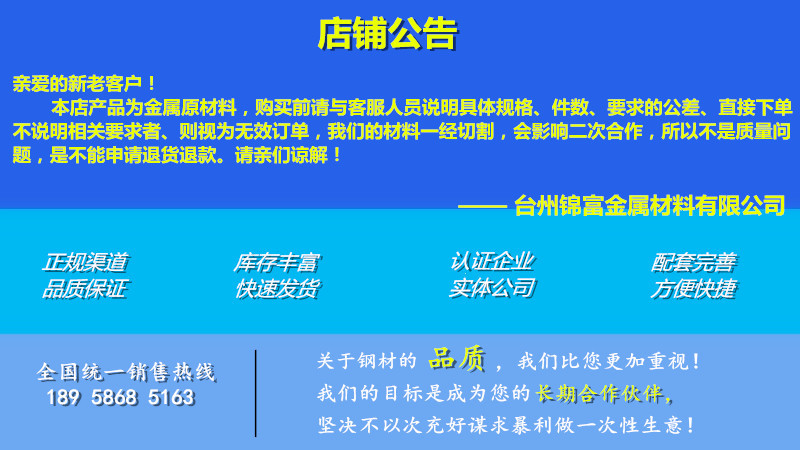 店铺公告

亲爱的新老客户！

本店产品为金属原材料，购买前请与客服人员说明具体规格、件数、要求的公差、直接下单不说明相关要求者、则视为无效订单，我们的材料一经切割，会影响二次合作，所以不是质量问题，是不能申请退货退款。请亲们谅解！

—— 台州锦富金属材料有限公司

正规渠道
品质保证

库存丰富
快速发货

认证企业
实体公司

配套完善
方便快捷

全国统一销售热线
189 5868 5163

关于钢材的 品质 ，我们比您更加重视！
我们的目标是成为您的长期合作伙伴，
坚决不以次充好谋求暴利做一次性生意！